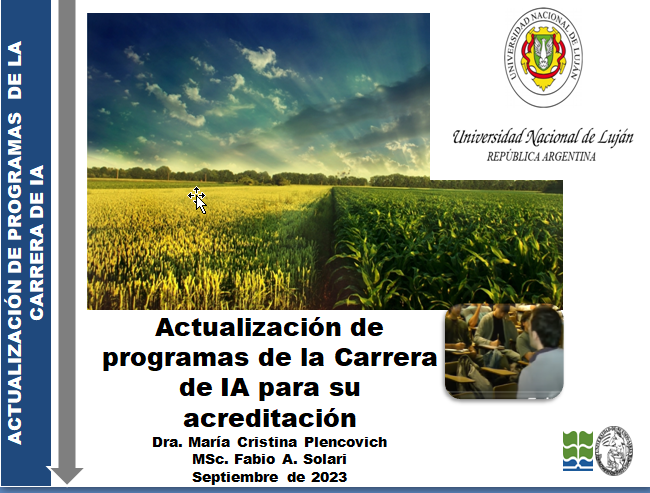 ACTUALIZACIÓN DE PROGRAMAS DE LA CARRERA DE IA

UNIVERSIDAD NACIONAL DE LUJÁN

Universidad Nacional de Luján
REPÚBLICA ARGENTINA

Actualización de programas de la Carrera de IA para su acreditación
Dra. María Cristina Plencovich
MSc. Fabio A. Solari
Septiembre de 2023